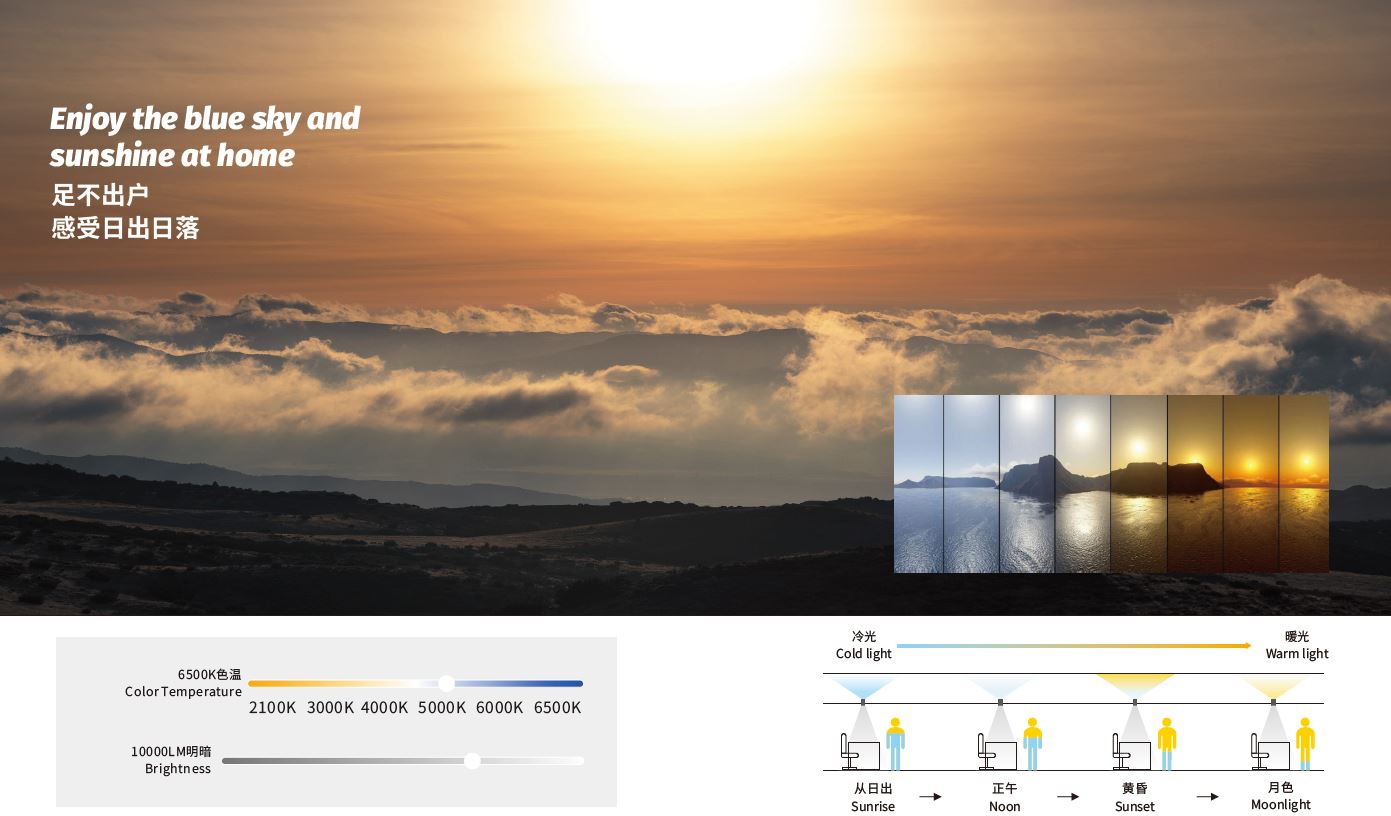 Enjoy the blue sky and sunshine at home
足不出户
感受日出日落

6500K色温
Color Temperature
2100K 3000K 4000K 5000K 6000K 6500K

10000LM明暗
Brightness

冷光
Cold light
暖光
Warm light

从日出
Sunrise
正午
Noon
黄昏
Sunset
月色
Moonlight